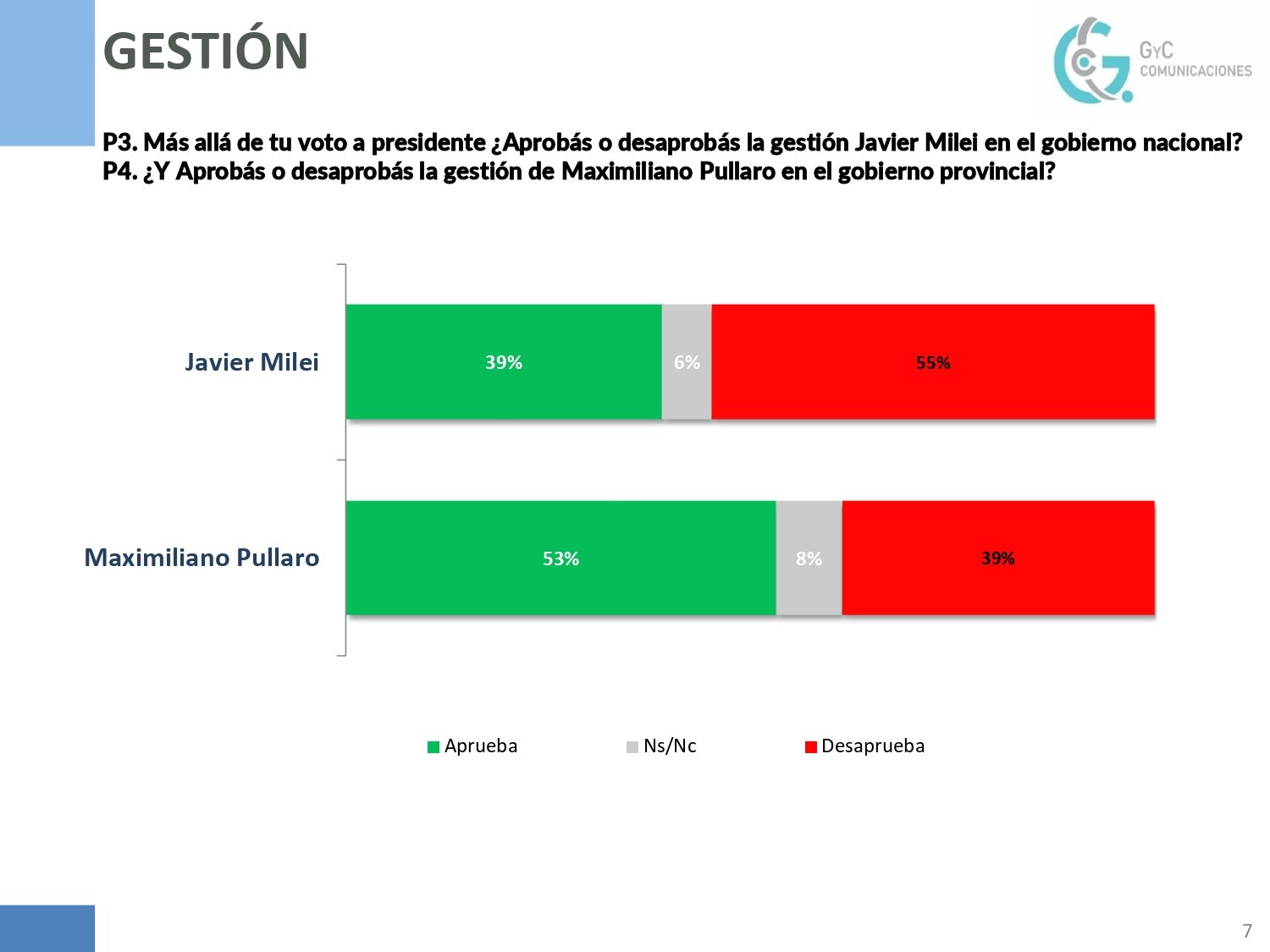 GESTIÓN

GyC COMUNICACIONES

P3. Más allá de tu voto a presidente ¿Aprobás o desaprobás la gestión Javier Milei en el gobierno nacional?
P4. ¿Y Aprobás o desaprobás la gestión de Maximiliano Pullaro en el gobierno provincial?

Javier Milei 39% 6% 55%

Maximiliano Pullaro 53% 8% 39%

Aprueba Ns/Nc Desaprueba

7